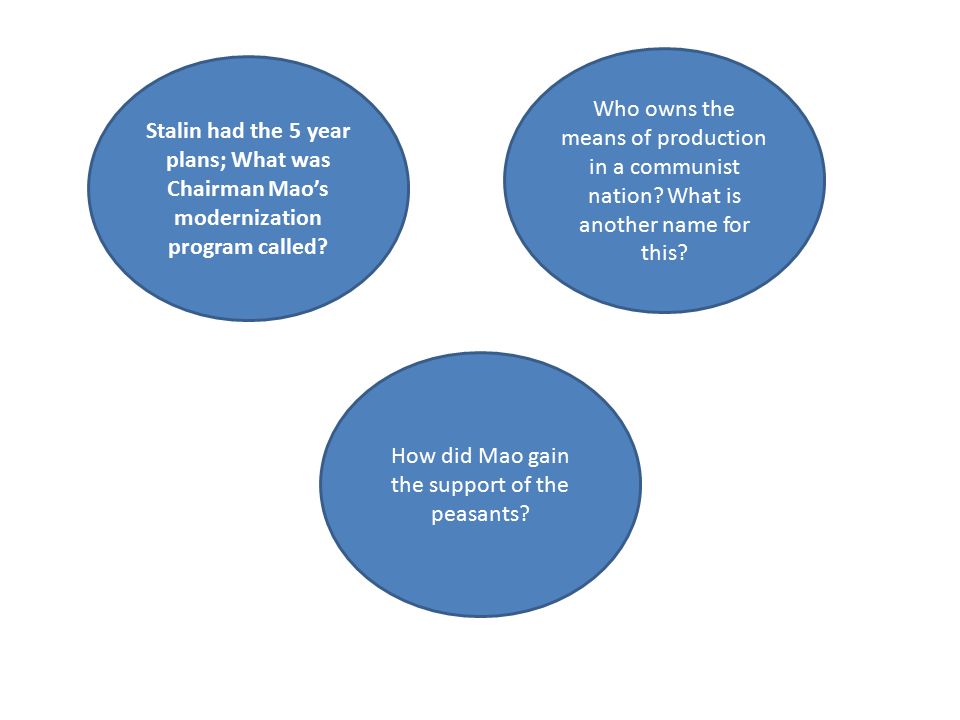 Stalin had the 5 year plans; What was Chairman Mao's modernization program called?

Who owns the means of production in a communist nation? What is another name for this?

How did Mao gain the support of the peasants?